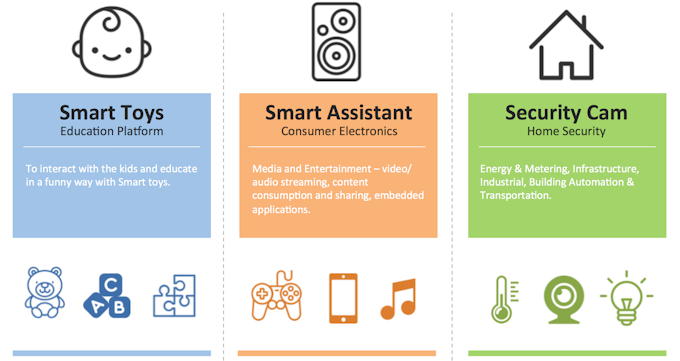 Smart Toys
Education Platform

To interact with the kids and educate in a funny way with Smart toys.

C
A B

Smart Assistant
Consumer Electronics

Media and Entertainment – video/ audio streaming, content consumption and sharing, embedded applications.

Security Cam
Home Security

Energy & Metering, Infrastructure, Industrial, Building Automation & Transportation.